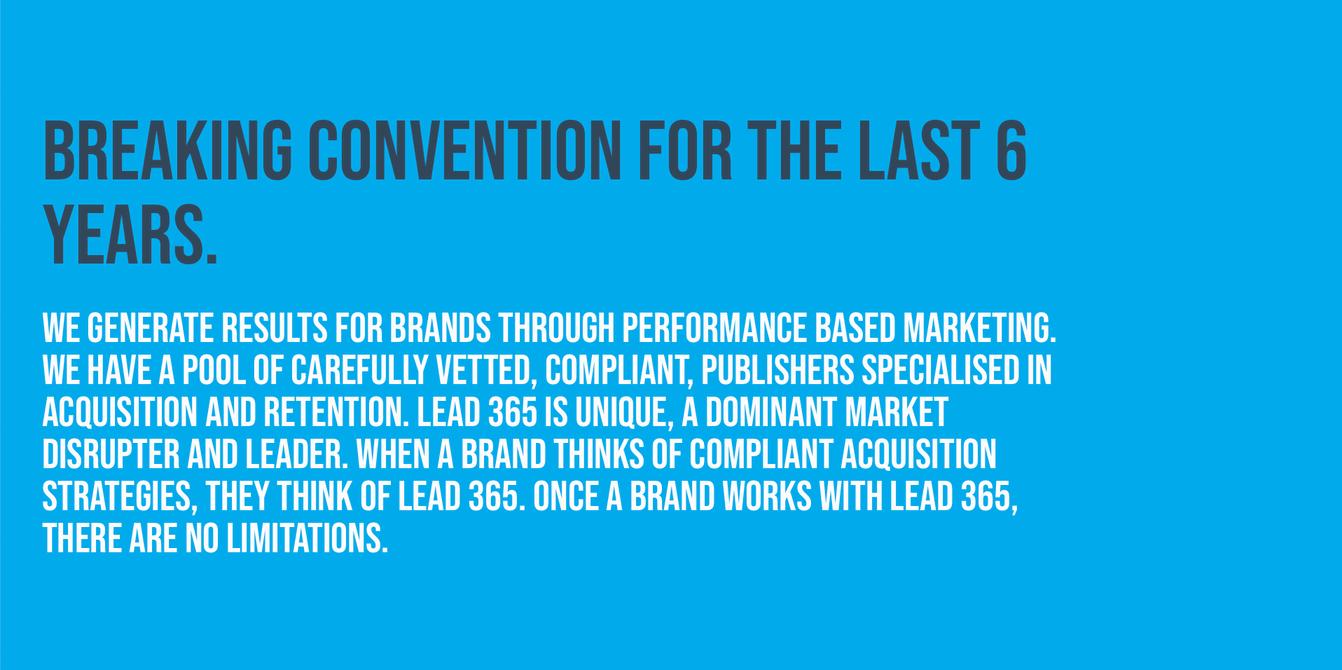 BREAKING CONVENTION FOR THE LAST 6 YEARS.

WE GENERATE RESULTS FOR BRANDS THROUGH PERFORMANCE BASED MARKETING. WE HAVE A POOL OF CAREFULLY VETTED, COMPLIANT, PUBLISHERS SPECIALISED IN ACQUISITION AND RETENTION. LEAD 365 IS UNIQUE, A DOMINANT MARKET DISRUPTER AND LEADER. WHEN A BRAND THINKS OF COMPLIANT ACQUISITION STRATEGIES, THEY THINK OF LEAD 365. ONCE A BRAND WORKS WITH LEAD 365, THERE ARE NO LIMITATIONS.